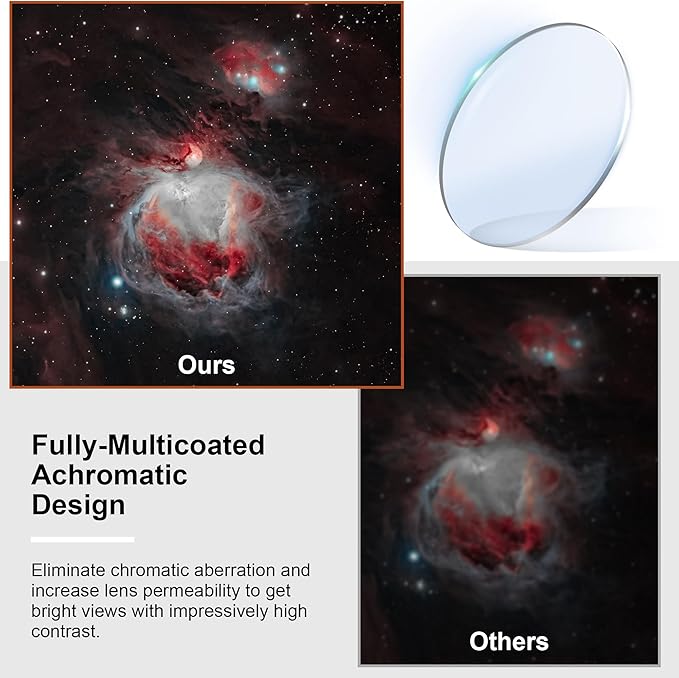 Ours

Fully-Multicoated Achromatic Design

Eliminate chromatic aberration and increase lens permeability to get bright views with impressively high contrast.

Others